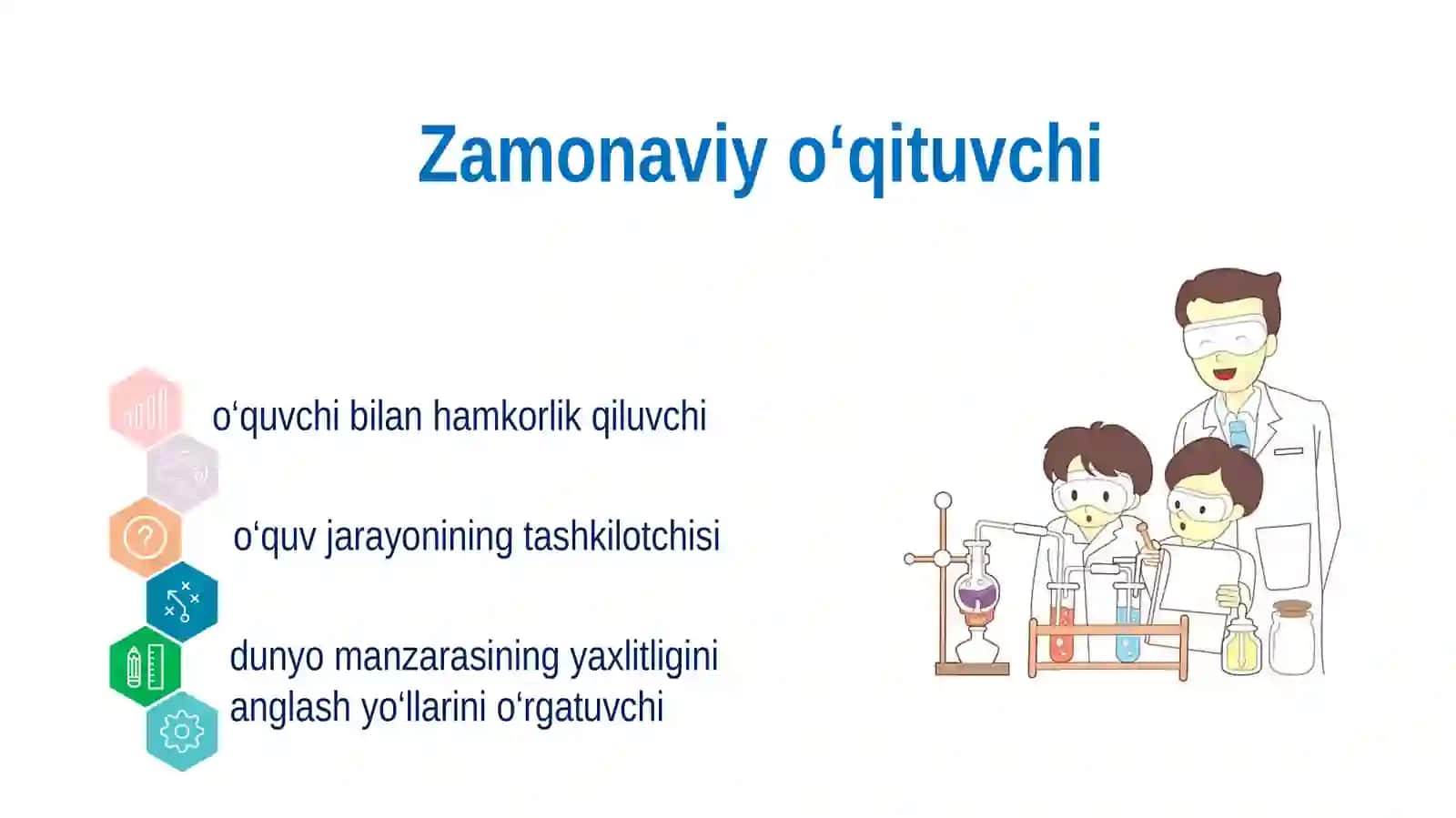 Zamonaviy o‘qituvchi

o‘quvchi bilan hamkorlik qiluvchi

o‘quv jarayonining tashkilotchisi

dunyo manzarasining yaxlitligini anglash yo‘llarini o‘rgatuvchi